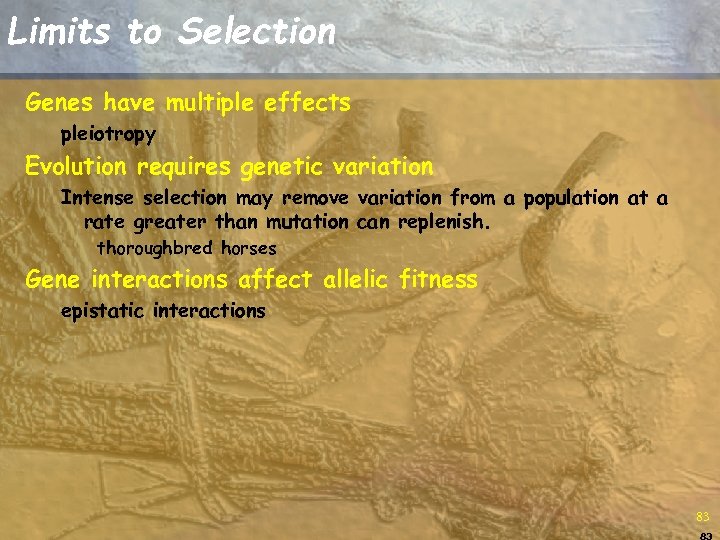 Limits to Selection

Genes have multiple effects

pleiotropy

Evolution requires genetic variation

Intense selection may remove variation from a population at a rate greater than mutation can replenish.

thoroughbred horses

Gene interactions affect allelic fitness

epistatic interactions

83

83